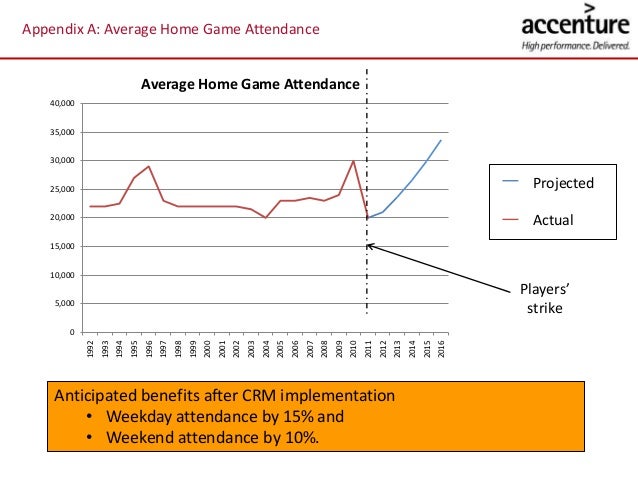 Appendix A: Average Home Game Attendance

accenture
High performance. Delivered.

Average Home Game Attendance

40,000
35,000
30,000
25,000
20,000
15,000
10,000
5,000
0

1992 1993 1994 1995 1996 1997 1998 1999 2000 2001 2002 2003 2004 2005 2006 2007 2008 2009 2010 2011 2012 2013 2014 2015 2016

Projected
Actual

Players' strike

Anticipated benefits after CRM implementation
• Weekday attendance by 15% and
• Weekend attendance by 10%.